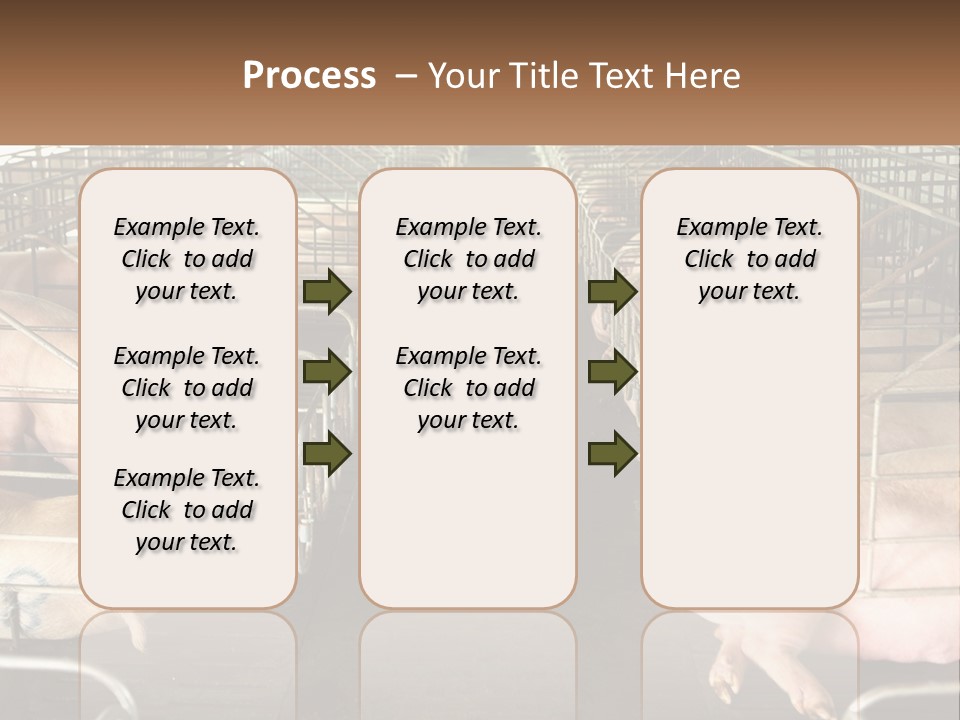 Process – Your Title Text Here

Example Text. Click to add your text.

Example Text. Click to add your text.

Example Text. Click to add your text.

Example Text. Click to add your text.

Example Text. Click to add your text.

Example Text. Click to add your text.